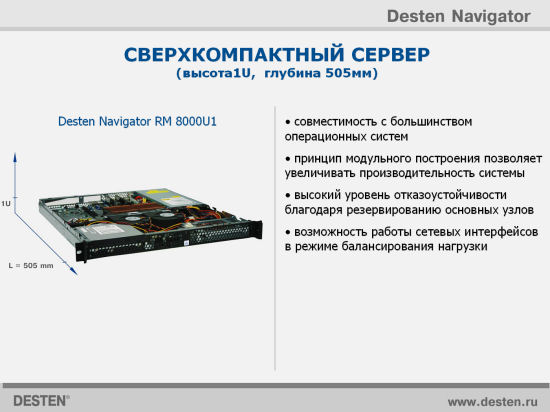 Desten Navigator

СВЕРХКОМПАКТНЫЙ СЕРВЕР
(высота1U, глубина 505мм)

Desten Navigator RM 8000U1

1U

L = 505 mm

• совместимость с большинством операционных систем

• принцип модульного построения позволяет увеличивать производительность системы

• высокий уровень отказоустойчивости благодаря резервированию основных узлов

• возможность работы сетевых интерфейсов в режиме балансирования нагрузки

DESTEN®

www.desten.ru